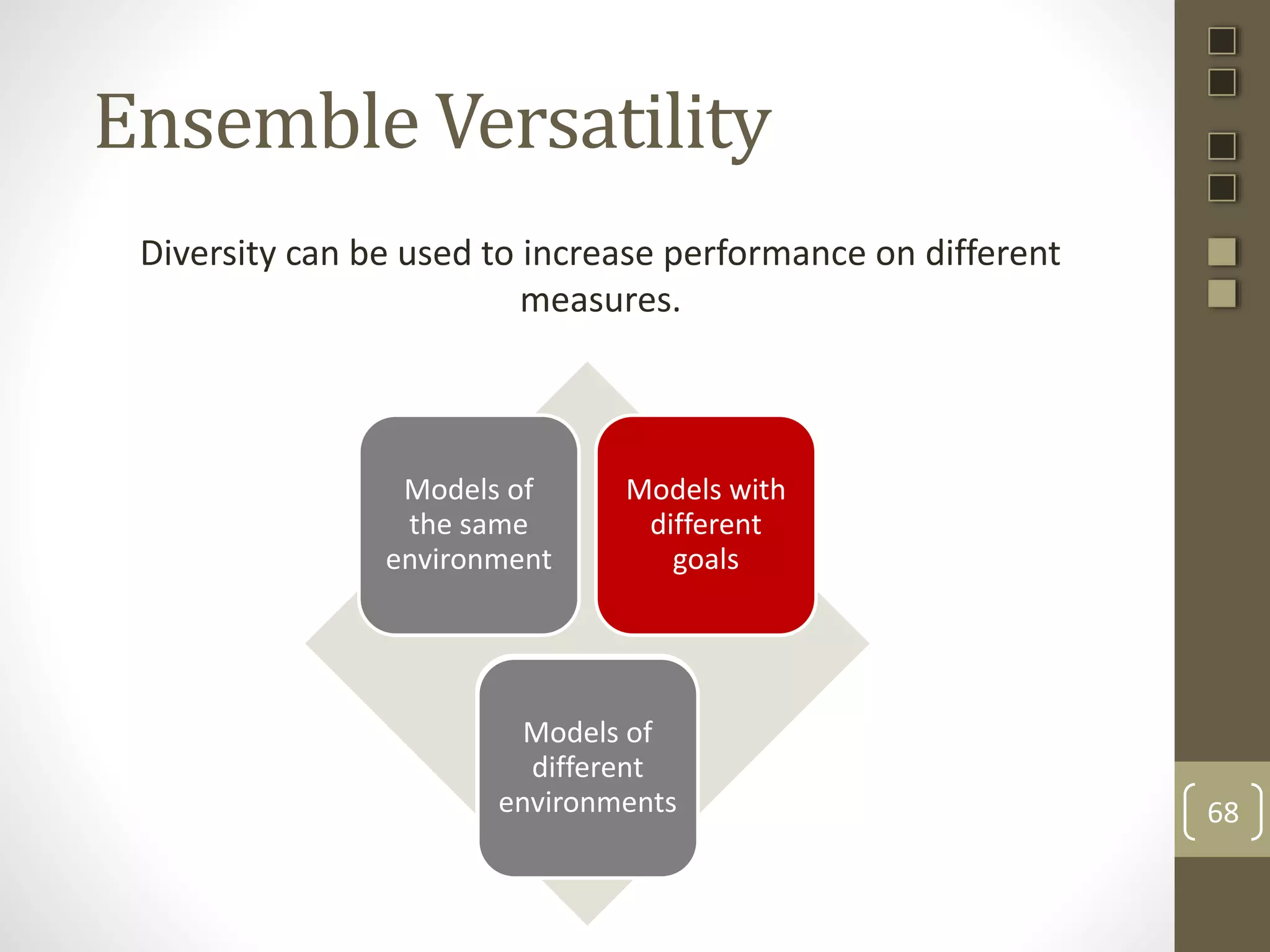 Ensemble Versatility

Diversity can be used to increase performance on different measures.

Models of the same environment

Models with different goals

Models of different environments

68